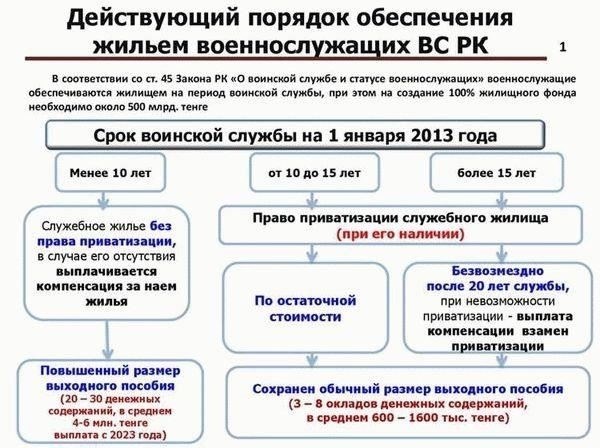 Действующий порядок обеспечения жильем военнослужащих ВС РК

1

В соответствии со ст. 45 Закона РК «О воинской службе и статусе военнослужащих» военнослужащие обеспечиваются жилищем на период воинской службы, при этом на создание 100% жилищного фонда необходимо около 500 млрд. тенге

Срок воинской службы на 1 января 2013 года

Менее 10 лет

от 10 до 15 лет

более 15 лет

Служебное жилье без права приватизации, в случае его отсутствия выплачивается компенсация за наем жилья

Право приватизации служебного жилища (при его наличии)

По остаточной стоимости

Безвозмездно после 20 лет службы, при невозможности приватизации - выплата компенсации взамен приватизации

Повышенный размер выходного пособия (20 – 30 денежных содержаний, в среднем 4-6 млн. тенге выплата с 2023 года)

Сохранен обычный размер выходного пособия (3 – 8 окладов денежных содержаний, в среднем 600 – 1600 тыс. тенге)